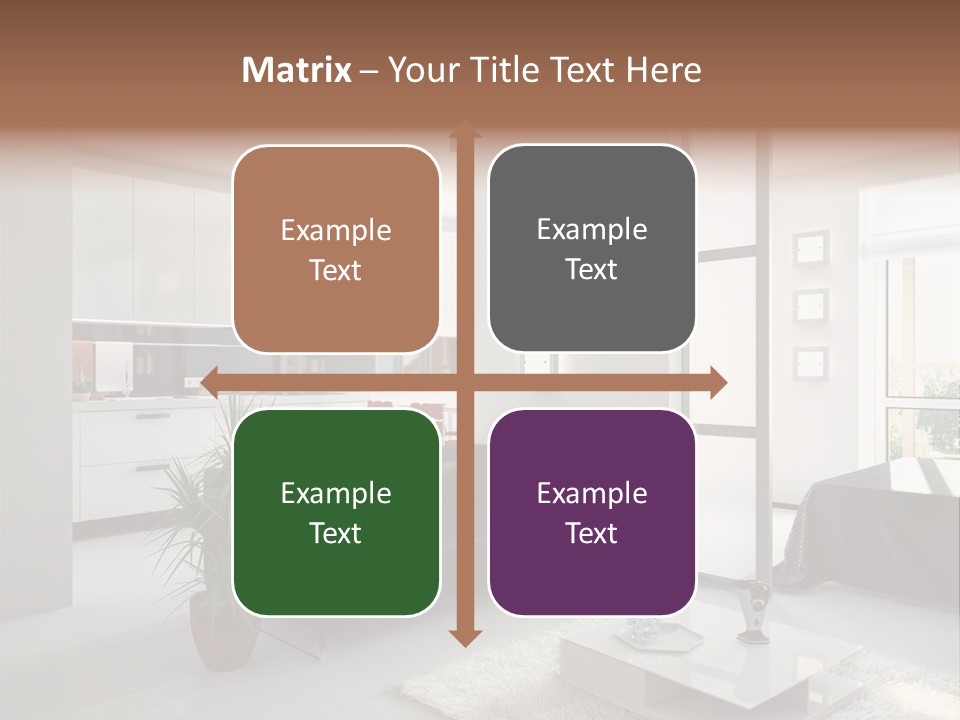 Matrix – Your Title Text Here

Example Text

Example Text

Example Text

Example Text